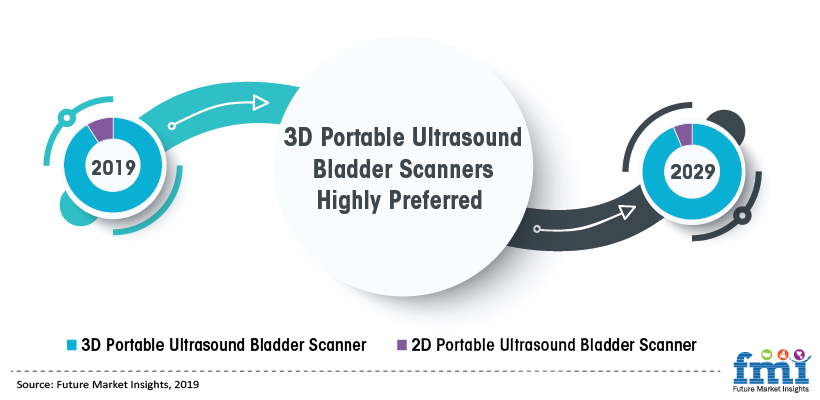 2019

3D Portable Ultrasound Bladder Scanners Highly Preferred

2029

3D Portable Ultrasound Bladder Scanner

2D Portable Ultrasound Bladder Scanner

Source: Future Market Insights, 2019

fmi
Future Market Insights